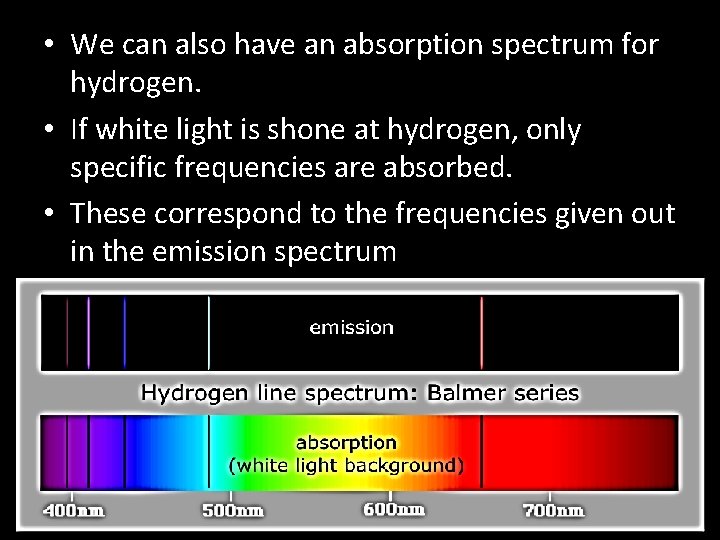 • We can also have an absorption spectrum for hydrogen.

• If white light is shone at hydrogen, only specific frequencies are absorbed.

• These correspond to the frequencies given out in the emission spectrum

emission

Hydrogen line spectrum: Balmer series

absorption
(white light background)

400nm 500nm 600nm 700nm